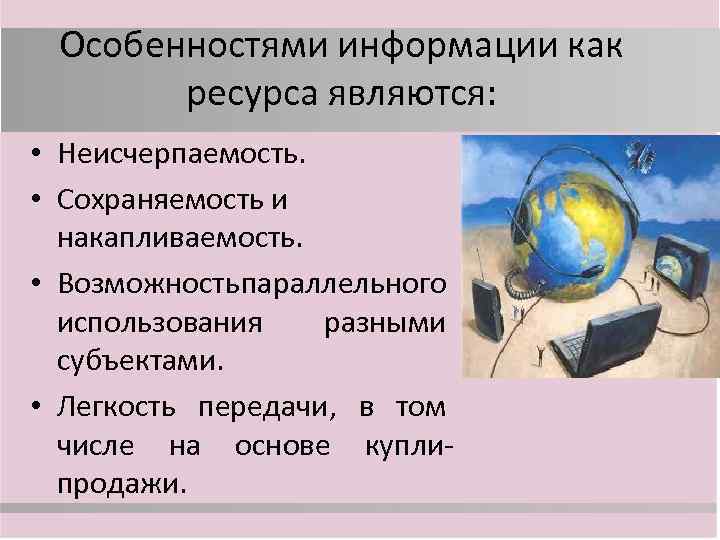 Особенностями информации как ресурса являются:

• Неисчерпаемость.
• Сохраняемость и накапливаемость.
• Возможностьпараллельного использования разными субъектами.
• Легкость передачи, в том числе на основе купли-продажи.